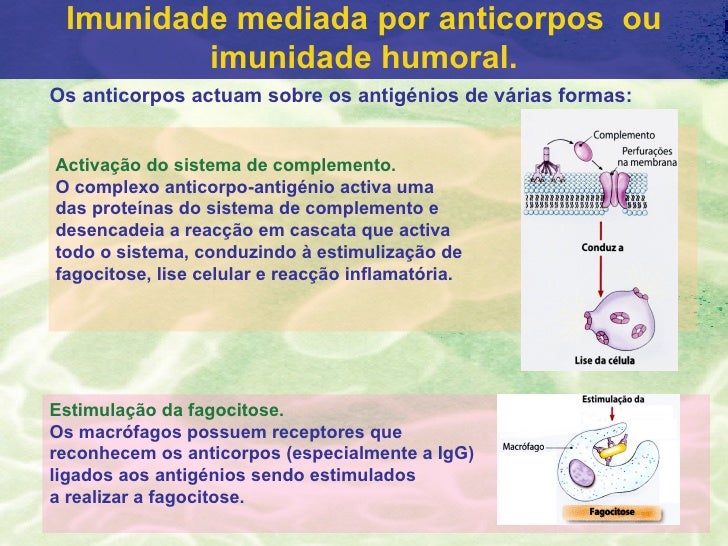 Imunidade mediada por anticorpos ou imunidade humoral.

Os anticorpos actuam sobre os antigénios de várias formas:

Activação do sistema de complemento.
O complexo anticorpo-antigénio activa uma das proteínas do sistema de complemento e desencadeia a reacção em cascata que activa todo o sistema, conduzindo à estimulização de fagocitose, lise celular e reacção inflamatória.

Complemento
Perfurações na membrana
Conduz a
Lise da célula

Estimulação da fagocitose.
Os macrófagos possuem receptores que reconhecem os anticorpos (especialmente a IgG) ligados aos antigénios sendo estimulados a realizar a fagocitose.

Estimulação da
Macrófago
Fagocitose